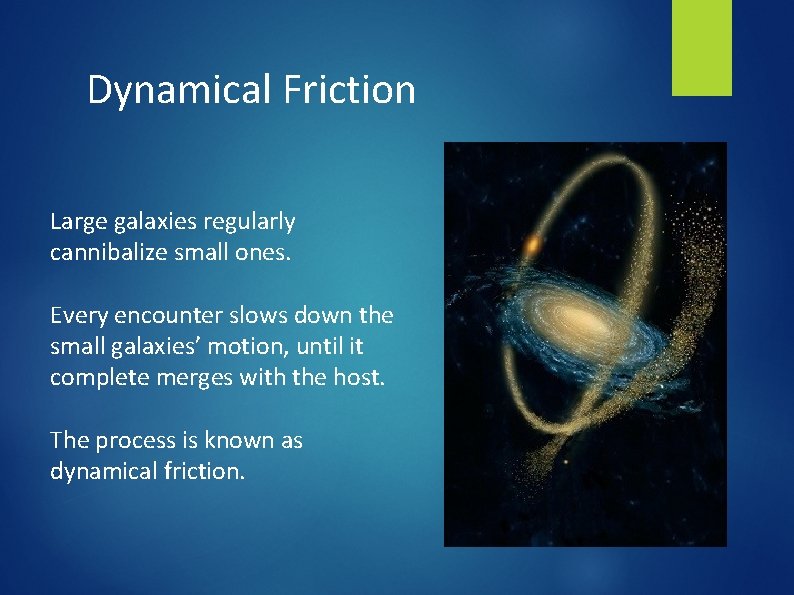 Dynamical Friction

Large galaxies regularly cannibalize small ones.

Every encounter slows down the small galaxies' motion, until it complete merges with the host.

The process is known as dynamical friction.